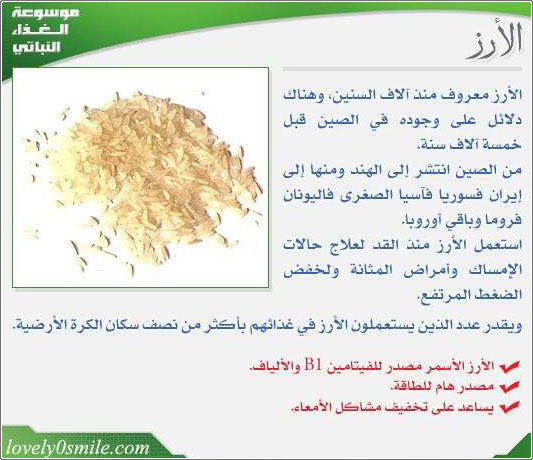 موسوعة الغذاء النباتي

الأرز

الأرز معروف منذ آلاف السنين، وهناك دلائل على وجوده في الصين قبل خمسة آلاف سنة.
من الصين انتشر إلى الهند ومنها إلى إيران فسوريا فآسيا الصغرى فاليونان فروما وباقي أوروبا.
استعمل الأرز منذ القد لعلاج حالات الإمساك وأمراض المثانة ولخفض الضغط المرتفع.
ويقدر عدد الذين يستعملون الأرز في غذائهم بأكثر من نصف سكان الكرة الأرضية.

الأرز الأسمر مصدر للفيتامين B1 والألياف.
مصدر هام للطاقة.
يساعد على تخفيف مشاكل الأمعاء.

lovely0smile.com